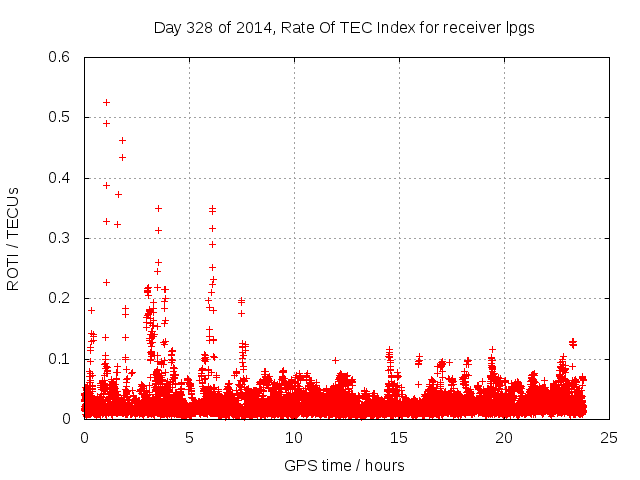 Day 328 of 2014, Rate Of TEC Index for receiver lpgs

ROTI / TECUs

0.6
0.5
0.4
0.3
0.2
0.1
0

0 5 10 15 20 25

GPS time / hours